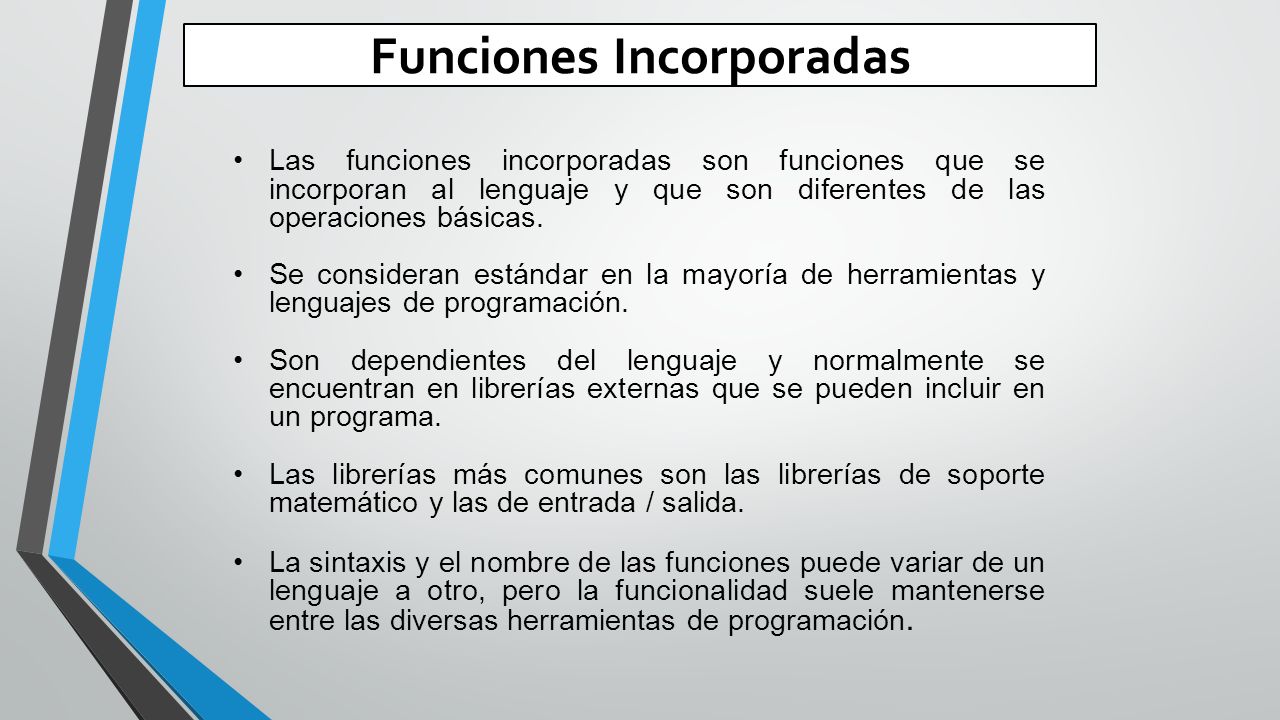 Funciones Incorporadas

• Las funciones incorporadas son funciones que se incorporan al lenguaje y que son diferentes de las operaciones básicas.

• Se consideran estándar en la mayoría de herramientas y lenguajes de programación.

• Son dependientes del lenguaje y normalmente se encuentran en librerías externas que se pueden incluir en un programa.

• Las librerías más comunes son las librerías de soporte matemático y las de entrada / salida.

• La sintaxis y el nombre de las funciones puede variar de un lenguaje a otro, pero la funcionalidad suele mantenerse entre las diversas herramientas de programación.